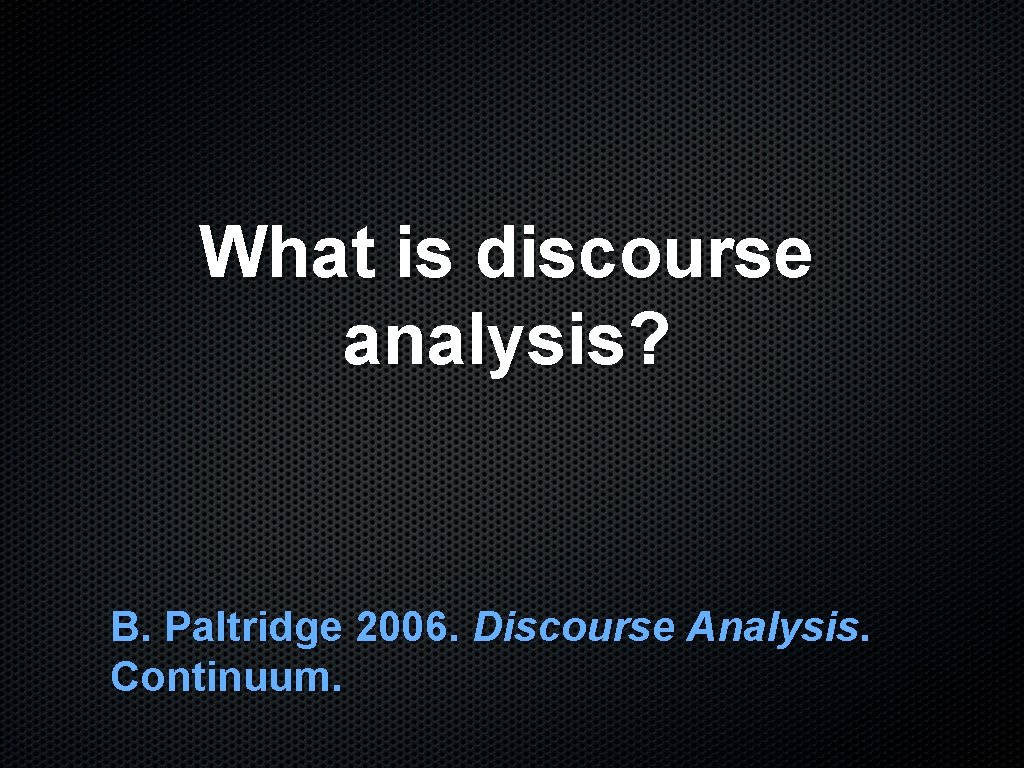 What is discourse analysis?

B. Paltridge 2006. Discourse Analysis. Continuum.